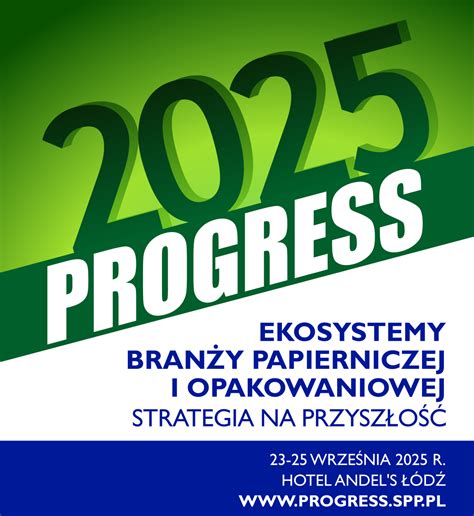 2025
PROGRESS

EKOSYSTEMY
BRANŻY PAPIERNICZEJ
I OPAKOWANIOWEJ
STRATEGIA NA PRZYSZŁOŚĆ

23-25 WRZEŚNIA 2025 R.
HOTEL ANDEL'S ŁÓDŹ
WWW.PROGRESS.SPP.PL